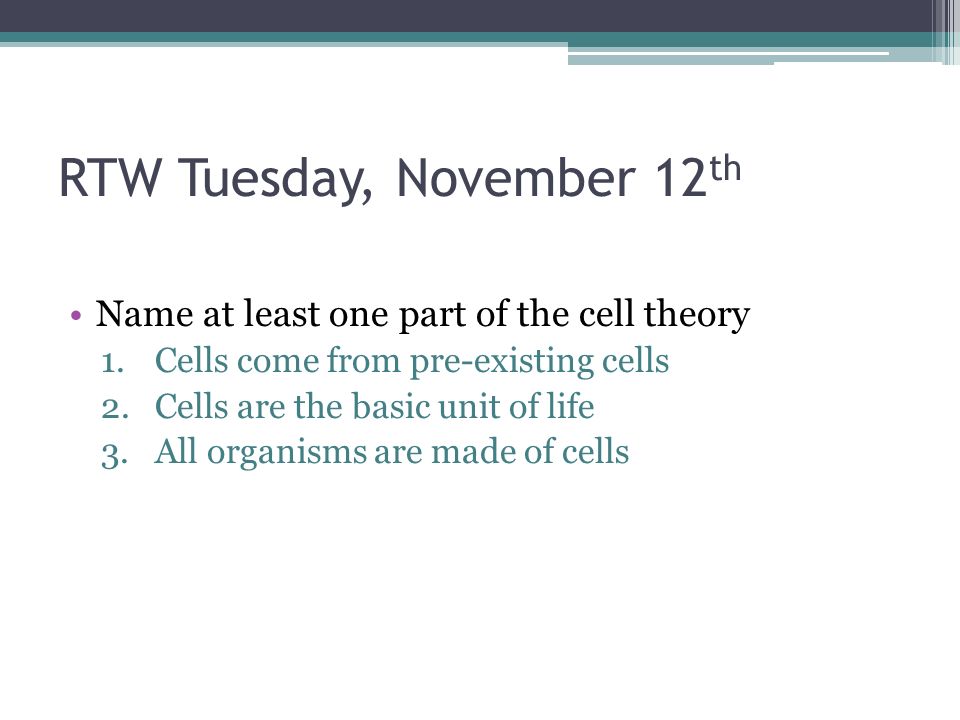 RTW Tuesday, November 12th

• Name at least one part of the cell theory
1. Cells come from pre-existing cells
2. Cells are the basic unit of life
3. All organisms are made of cells